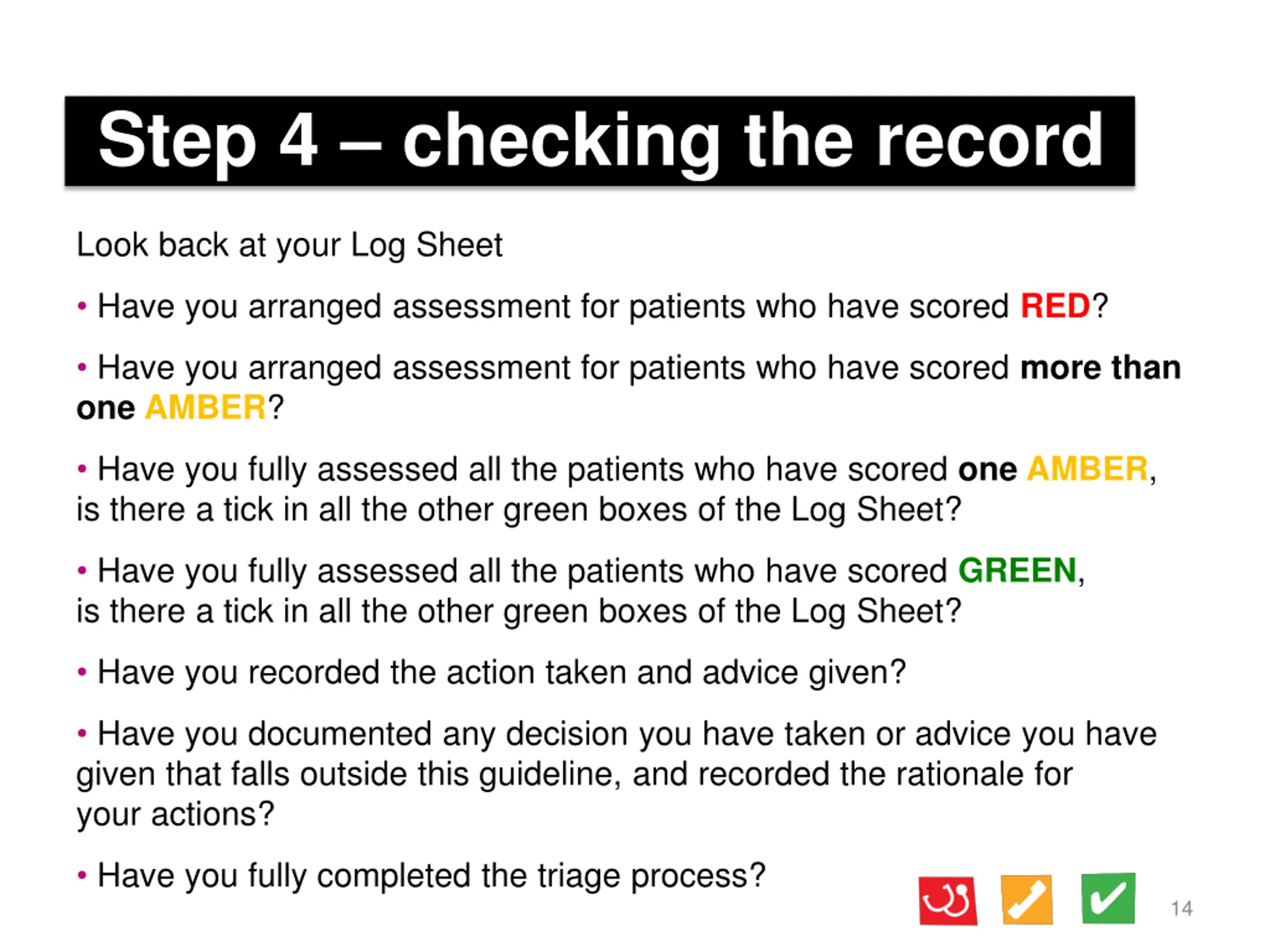 Step 4 – checking the record

Look back at your Log Sheet

• Have you arranged assessment for patients who have scored RED?

• Have you arranged assessment for patients who have scored more than one AMBER?

• Have you fully assessed all the patients who have scored one AMBER, is there a tick in all the other green boxes of the Log Sheet?

• Have you fully assessed all the patients who have scored GREEN, is there a tick in all the other green boxes of the Log Sheet?

• Have you recorded the action taken and advice given?

• Have you documented any decision you have taken or advice you have given that falls outside this guideline, and recorded the rationale for your actions?

• Have you fully completed the triage process?

14